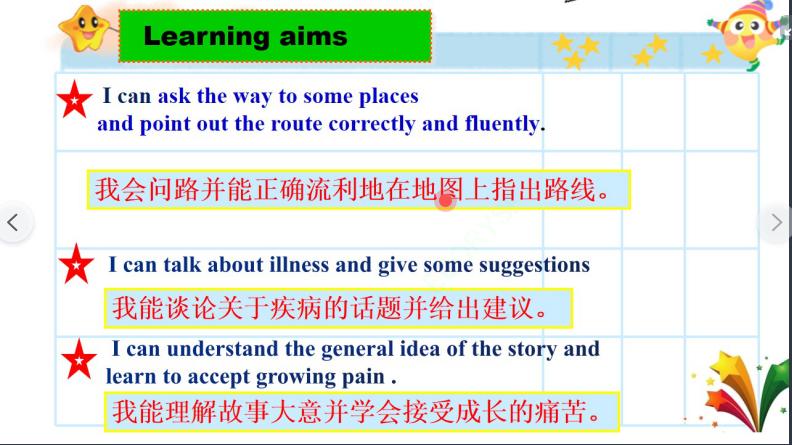 Learning aims

I can ask the way to some places and point out the route correctly and fluently.

我会问路并能正确流利地在地图上指出路线。

I can talk about illness and give some suggestions

我能谈论关于疾病的话题并给出建议。

I can understand the general idea of the story and learn to accept growing pain .

我能理解故事大意并学会接受成长的痛苦。